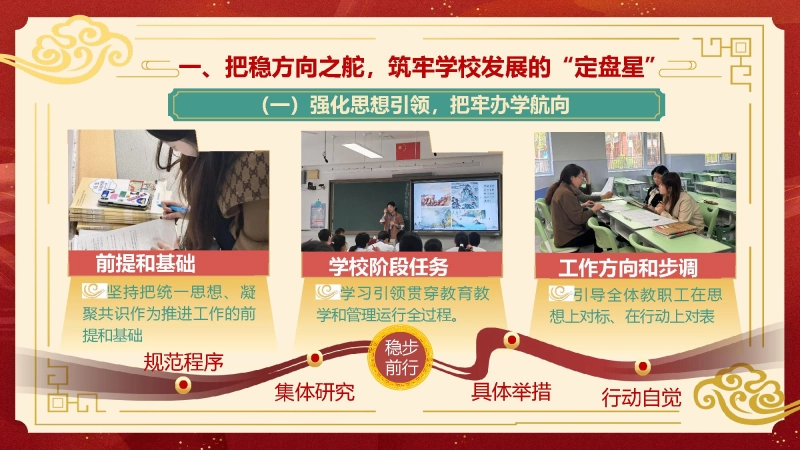 一、把稳方向之舵，筑牢学校发展的“定盘星”

（一）强化思想引领，把牢办学航向

前提和基础

坚持把统一思想、凝聚共识作为推进工作的前提和基础

学校阶段任务

学习引领贯穿教育教学和管理运行全过程。

工作方向和步调

引导全体教职工在思想上对标、在行动上对表

规范程序

集体研究

稳步前行

具体举措

行动自觉